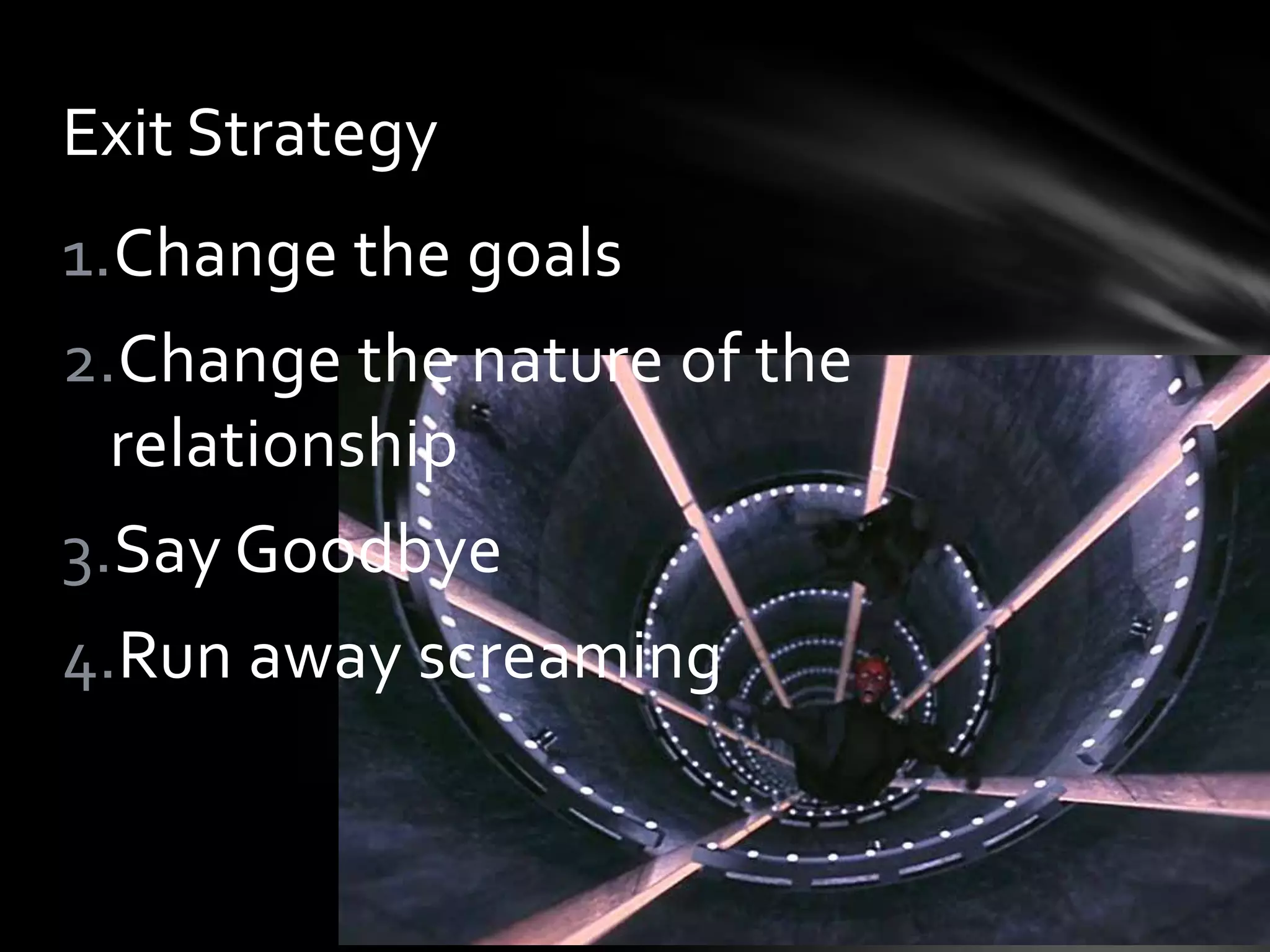 Exit Strategy

1. Change the goals
2. Change the nature of the relationship
3. Say Goodbye
4. Run away screaming